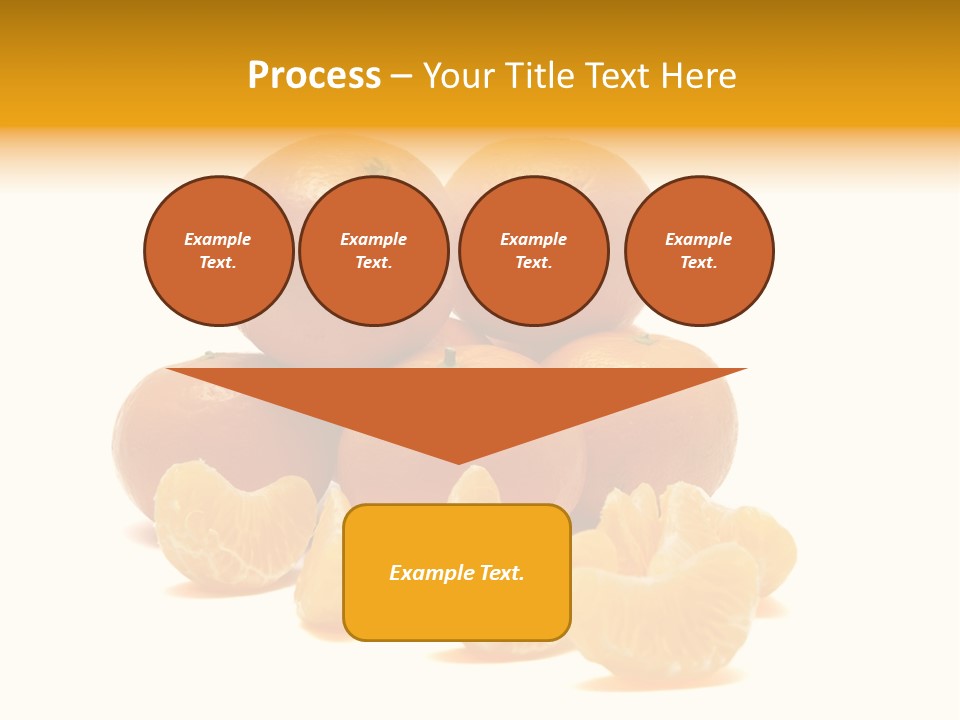 Process – Your Title Text Here

Example Text.

Example Text.

Example Text.

Example Text.

Example Text.